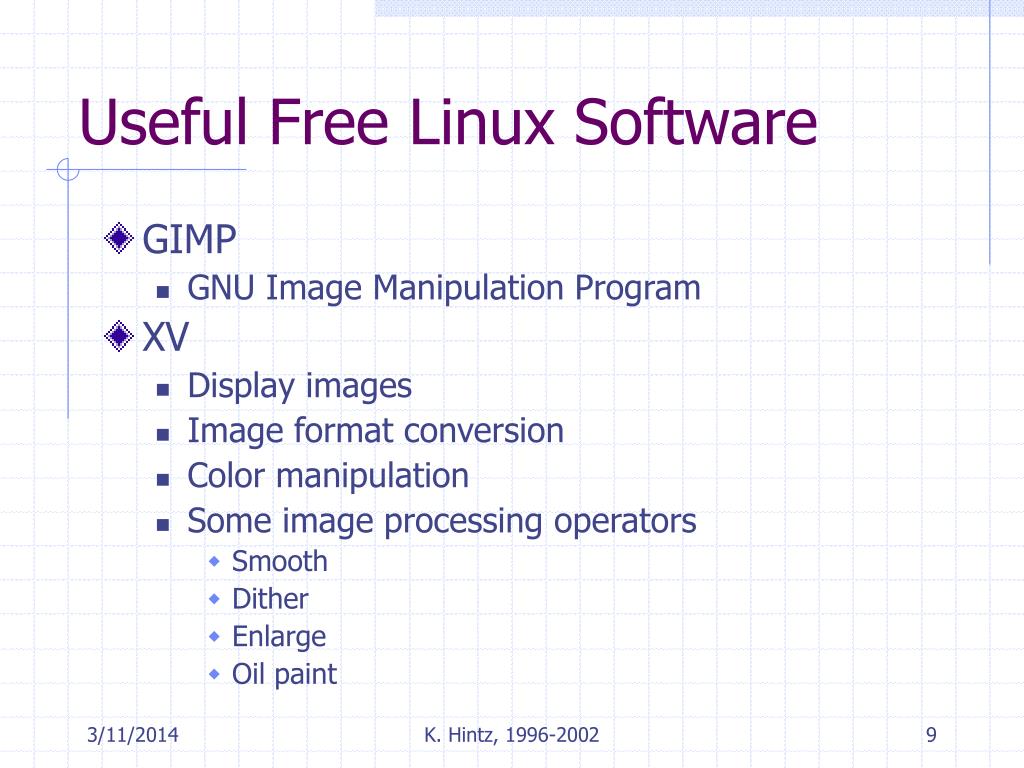 Useful Free Linux Software

GIMP

GNU Image Manipulation Program

XV

Display images

Image format conversion

Color manipulation

Some image processing operators

Smooth

Dither

Enlarge

Oil paint

3/11/2014

K. Hintz, 1996-2002

9